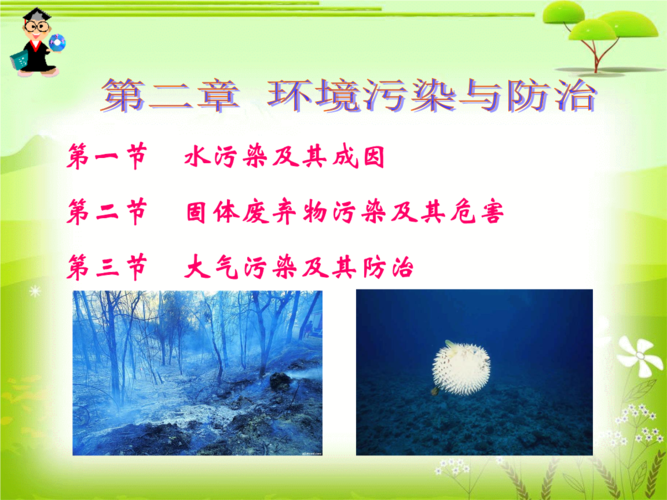 第二章 环境污染与防治

第一节 水污染及其成因

第二节 固体废弃物污染及其危害

第三节 大气污染及其防治